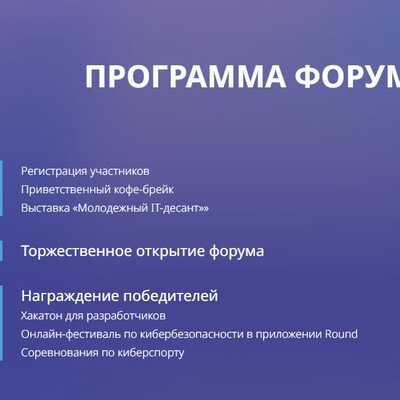 ПРОГРАММА ФОРУМ

Регистрация участников
Приветственный кофе-брейк
Выставка «Молодежный IT-десант»»

Торжественное открытие форума

Награждение победителей
Хакатон для разработчиков
Онлайн-фестиваль по кибербезопасности в приложении Round
Соревнования по киберспорту